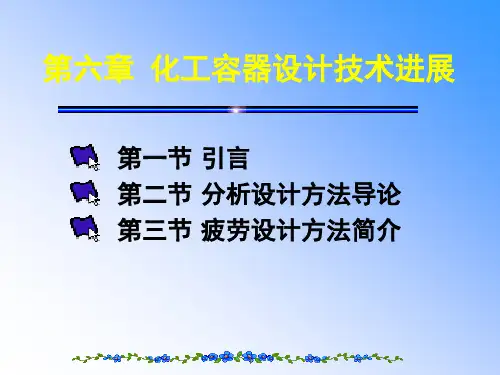 第六章 化工容器设计技术进展

第一节 引言
第二节 分析设计方法导论
第三节 疲劳设计方法简介